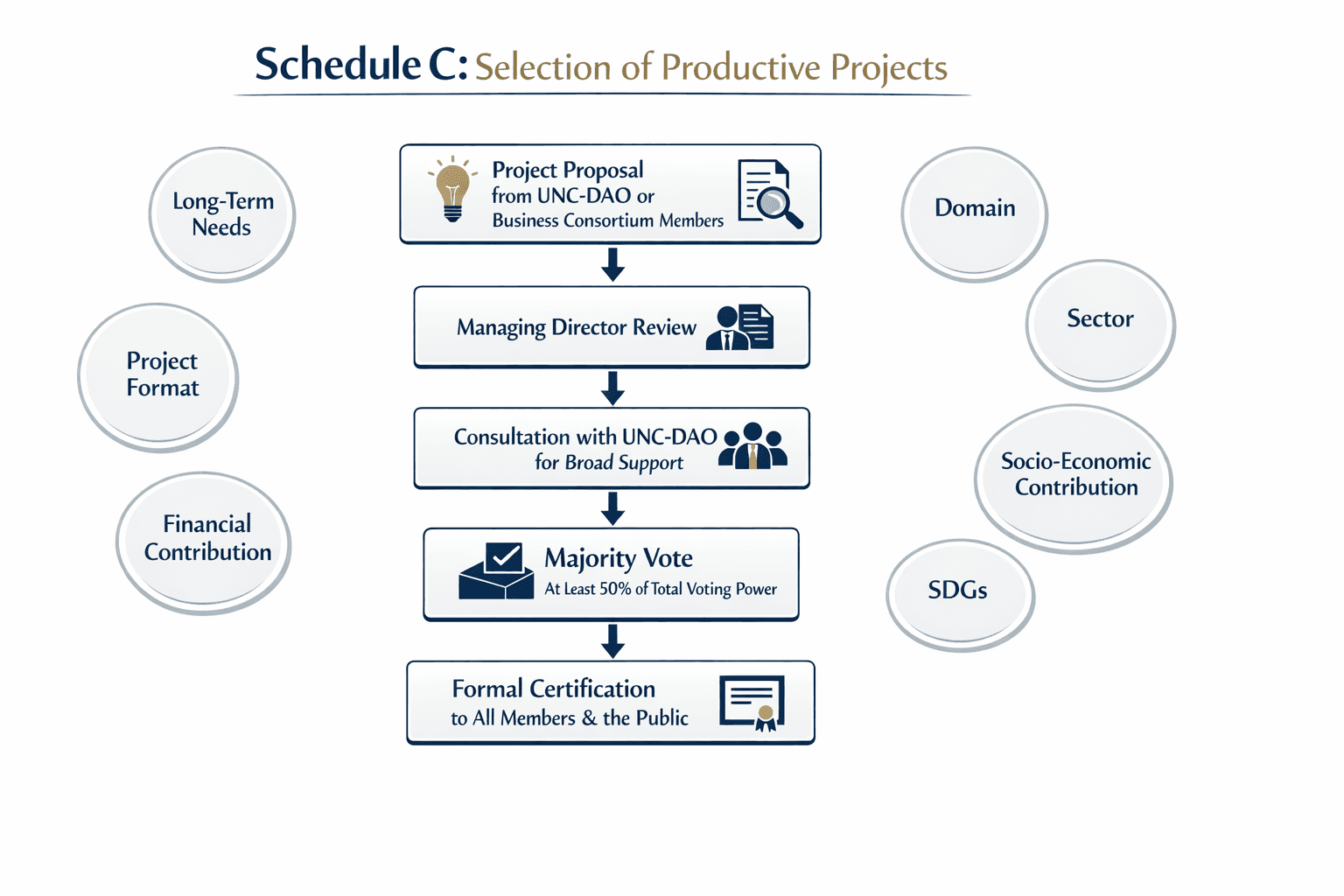 Schedule C: Selection of Productive Projects

Long-Term Needs

Project Format

Financial Contribution

Project Proposal from UNC-DAO or Business Consortium Members

Managing Director Review

Consultation with UNC-DAO for Broad Support

Majority Vote
At Least 50% of Total Voting Power

Formal Certification to All Members & the Public

Domain

Sector

Socio-Economic Contribution

SDGs